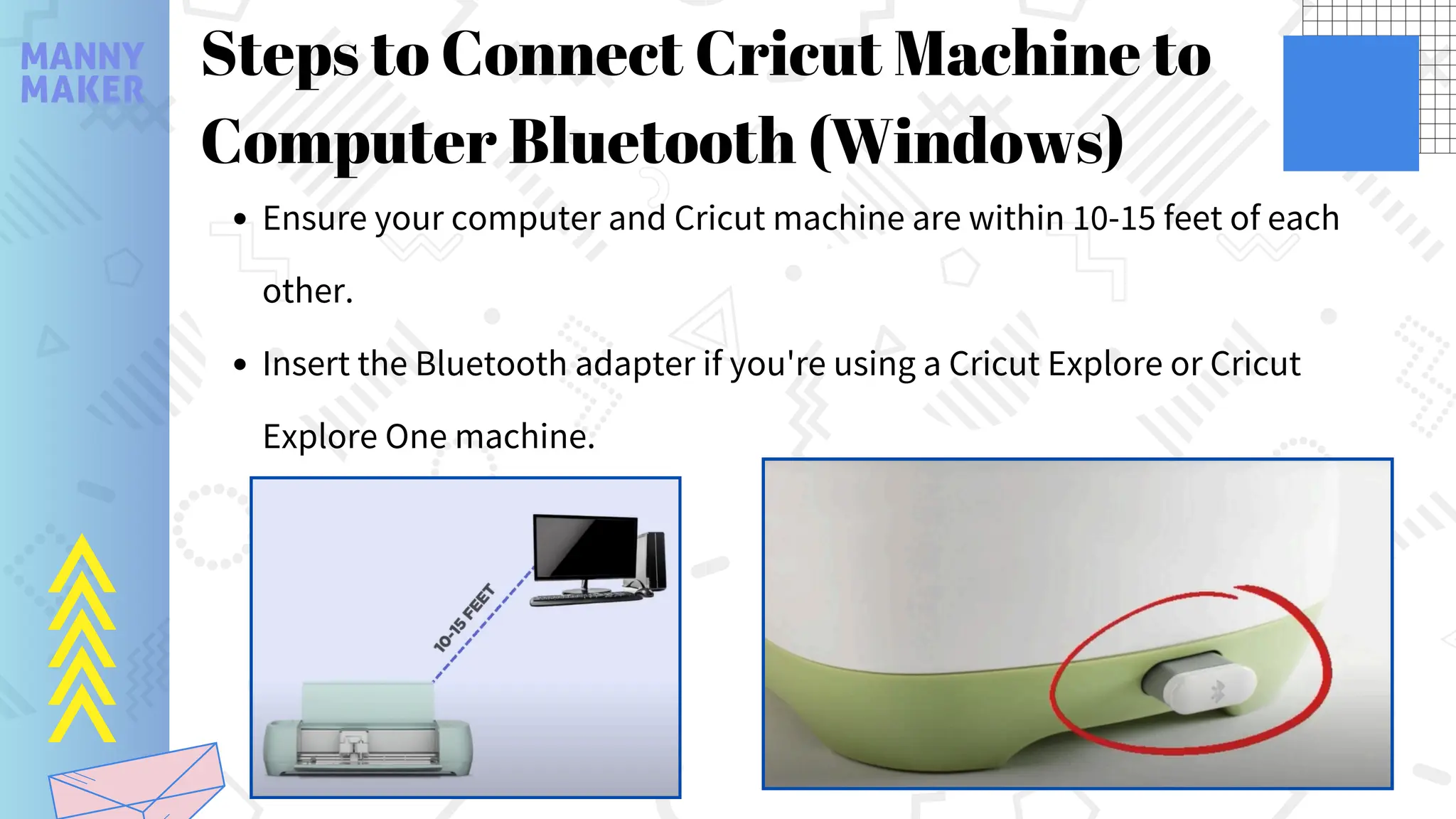 MANNY MAKER

Steps to Connect Cricut Machine to Computer Bluetooth (Windows)

• Ensure your computer and Cricut machine are within 10-15 feet of each other.

• Insert the Bluetooth adapter if you're using a Cricut Explore or Cricut Explore One machine.

10-15 FEET